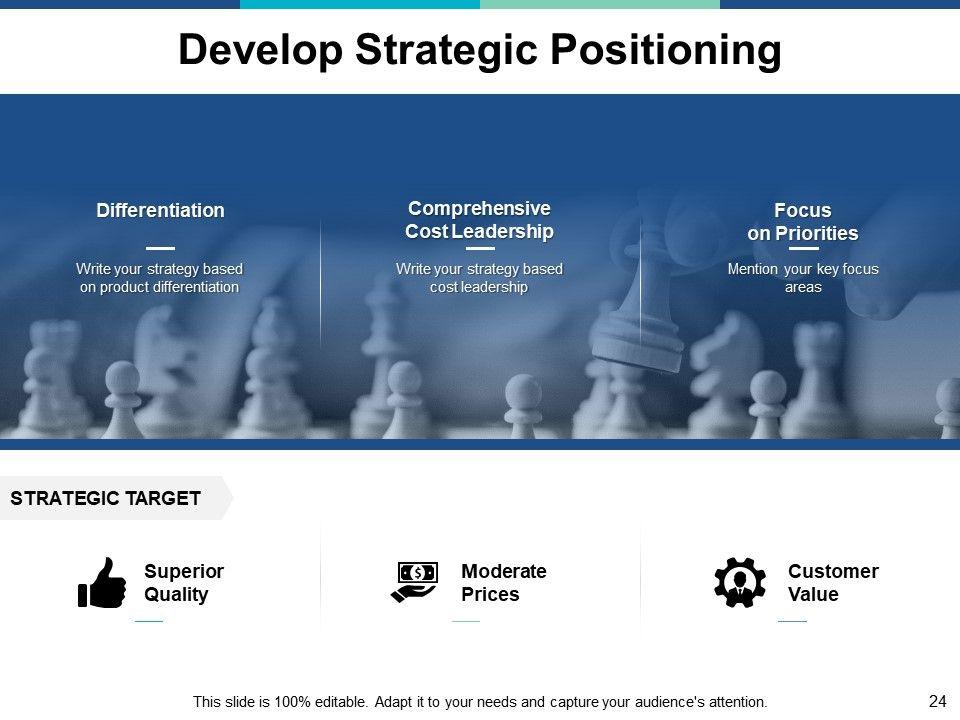 Develop Strategic Positioning

Differentiation

Write your strategy based on product differentiation

Comprehensive Cost Leadership

Write your strategy based cost leadership

Focus on Priorities

Mention your key focus areas

STRATEGIC TARGET

Superior Quality

Moderate Prices

Customer Value

This slide is 100% editable. Adapt it to your needs and capture your audience's attention.

24